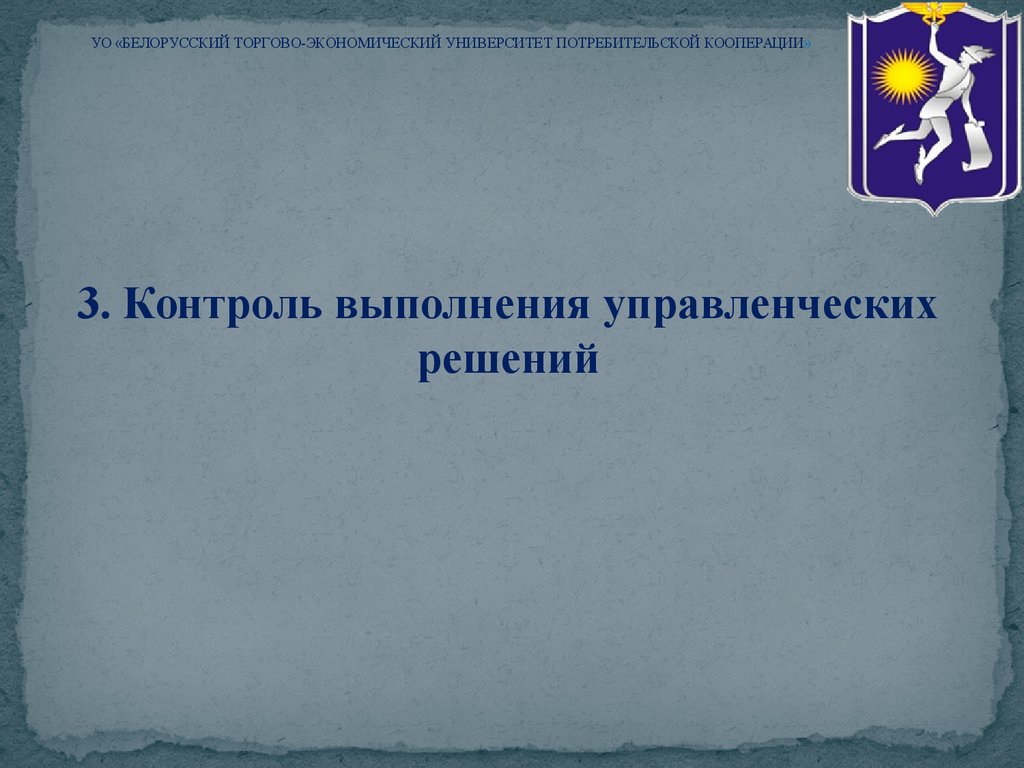 УО «БЕЛОРУССКИЙ ТОРГОВО-ЭКОНОМИЧЕСКИЙ УНИВЕРСИТЕТ ПОТРЕБИТЕЛЬСКОЙ КООПЕРАЦИИ»

3. Контроль выполнения управленческих решений